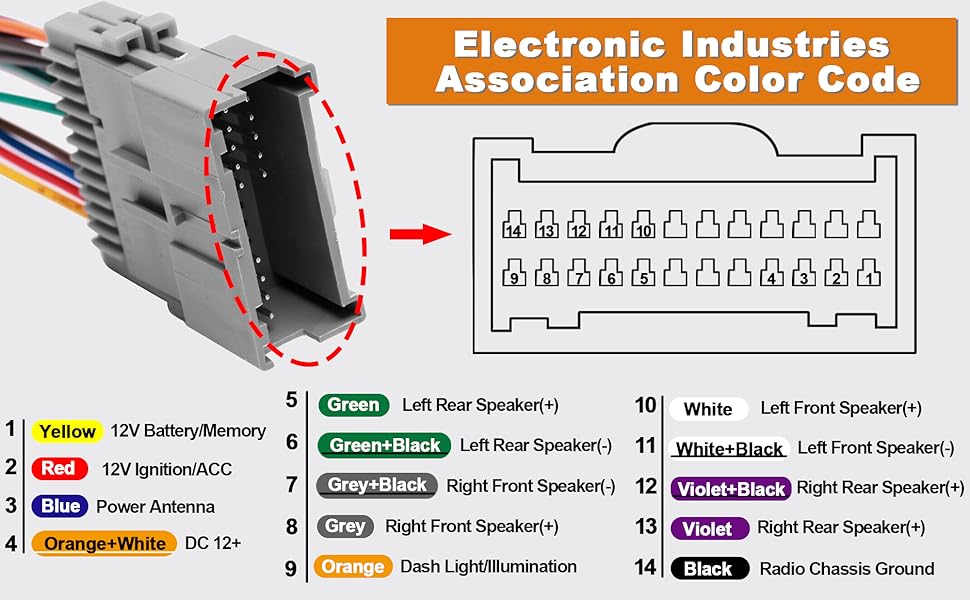 Electronic Industries Association Color Code

14 13 12 11 10
9 8 7 6 5 4 3 2 1

1 Yellow 12V Battery/Memory
2 Red 12V Ignition/ACC
3 Blue Power Antenna
4 Orange+White DC 12+

5 Green Left Rear Speaker(+)
6 Green+Black Left Rear Speaker(-)
7 Grey+Black Right Front Speaker(-)
8 Grey Right Front Speaker(+)
9 Orange Dash Light/Illumination

10 White Left Front Speaker(+)
11 White+Black Left Front Speaker(-)
12 Violet+Black Right Rear Speaker(+)
13 Violet Right Rear Speaker(+)
14 Black Radio Chassis Ground